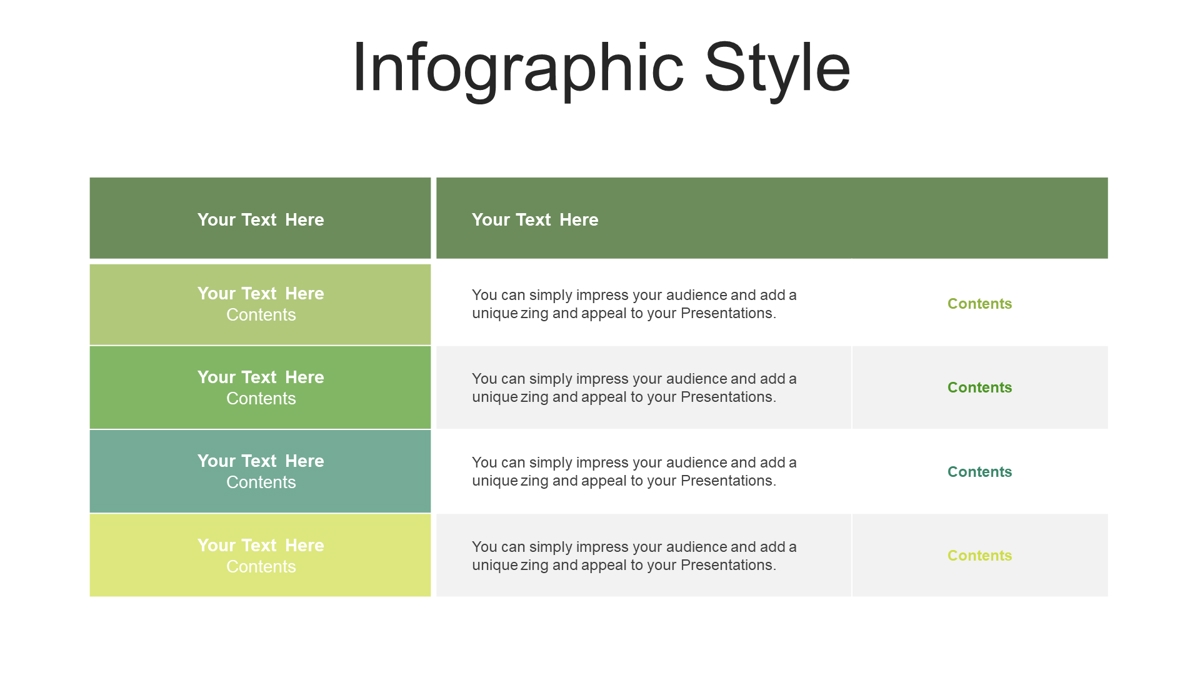 Infographic Style

| Your Text Here | Your Text Here | |
|---|---|---|
| Your Text Here Contents | You can simply impress your audience and add a unique zing and appeal to your Presentations. | Contents |
| Your Text Here Contents | You can simply impress your audience and add a unique zing and appeal to your Presentations. | Contents |
| Your Text Here Contents | You can simply impress your audience and add a unique zing and appeal to your Presentations. | Contents |
| Your Text Here Contents | You can simply impress your audience and add a unique zing and appeal to your Presentations. | Contents |